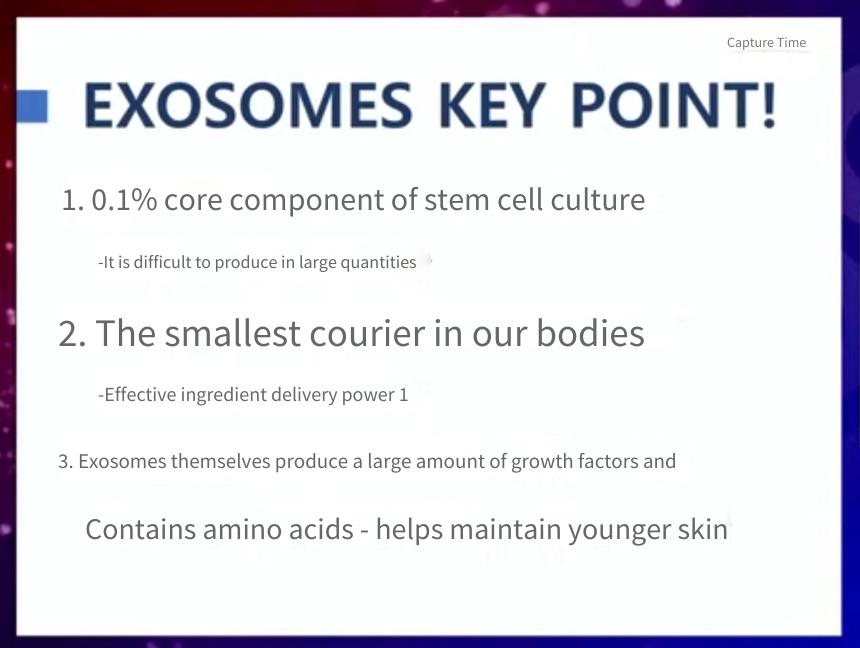 Capture Time

EXOSOMES KEY POINT!

1. 0.1% core component of stem cell culture

-It is difficult to produce in large quantities

2. The smallest courier in our bodies

-Effective ingredient delivery power 1

3. Exosomes themselves produce a large amount of growth factors and

Contains amino acids - helps maintain younger skin